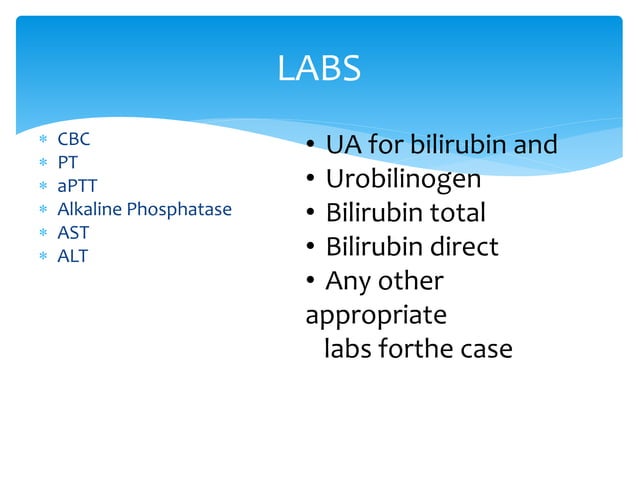 LABS

* CBC
* PT
* aPTT
* Alkaline Phosphatase
* AST
* ALT

• UA for bilirubin and
• Urobilinogen
• Bilirubin total
• Bilirubin direct
• Any other appropriate labs forthe case